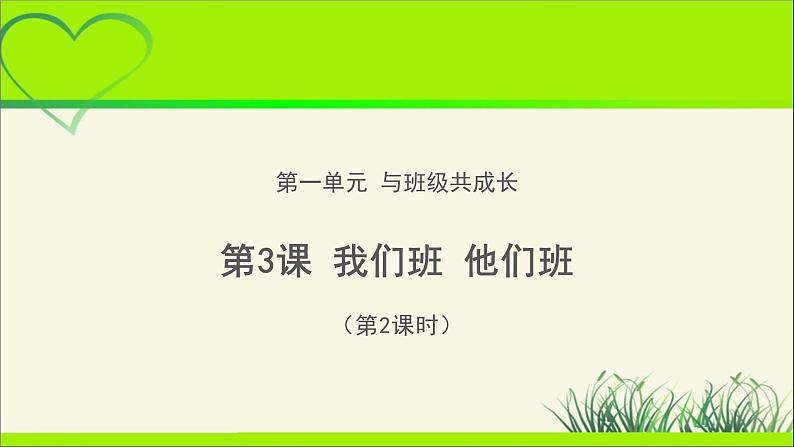 第一单元 与班级共成长

第3课 我们班 他们班

（第2课时）